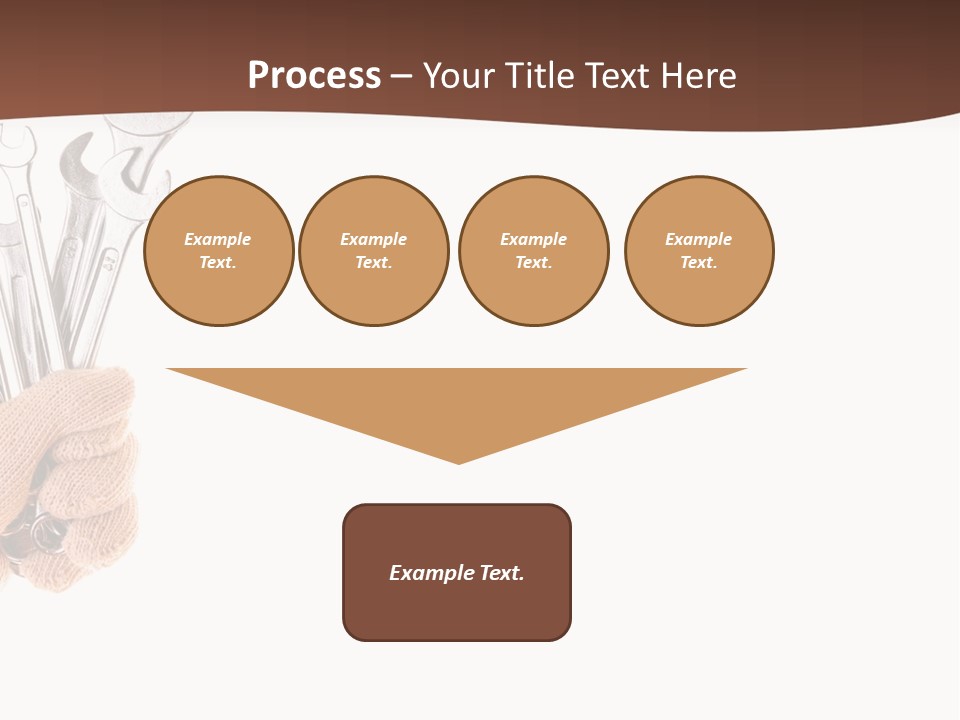 Process – Your Title Text Here

Example Text.

Example Text.

Example Text.

Example Text.

Example Text.